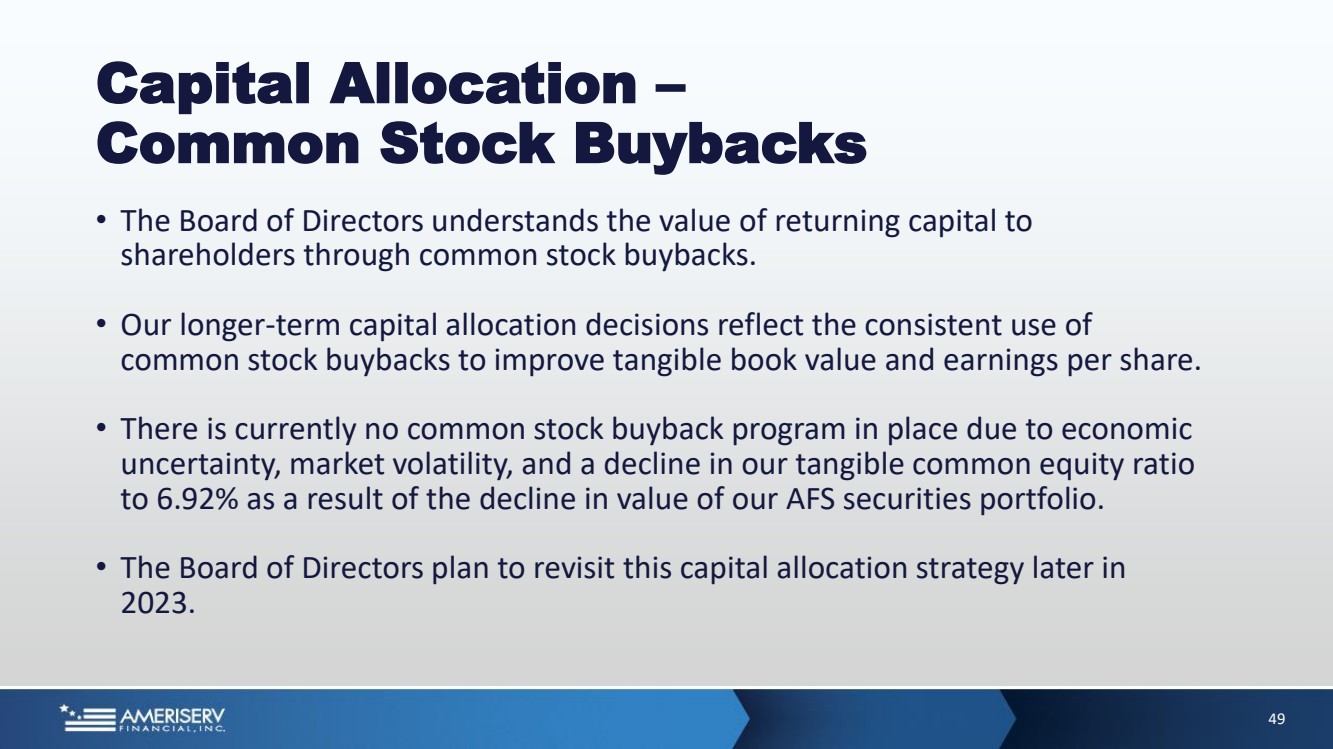 Capital Allocation – Common Stock Buybacks

• The Board of Directors understands the value of returning capital to shareholders through common stock buybacks.

• Our longer-term capital allocation decisions reflect the consistent use of common stock buybacks to improve tangible book value and earnings per share.

• There is currently no common stock buyback program in place due to economic uncertainty, market volatility, and a decline in our tangible common equity ratio to 6.92% as a result of the decline in value of our AFS securities portfolio.

• The Board of Directors plan to revisit this capital allocation strategy later in 2023.

AMERISERV FINANCIAL, INC.

49